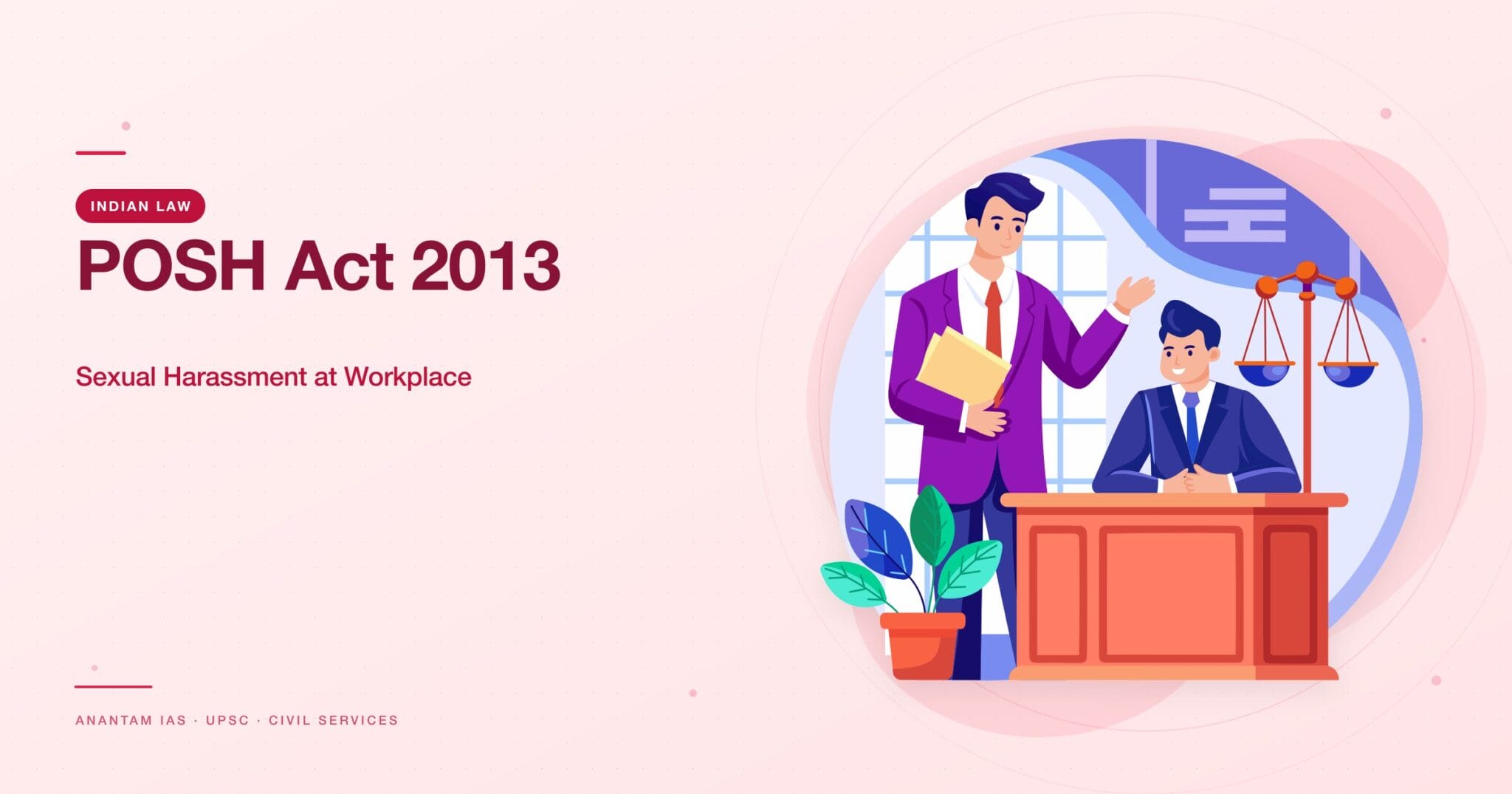 INDIAN LAW

POSH Act 2013

Sexual Harassment at Workplace

ANANTAM IAS · UPSC · CIVIL SERVICES